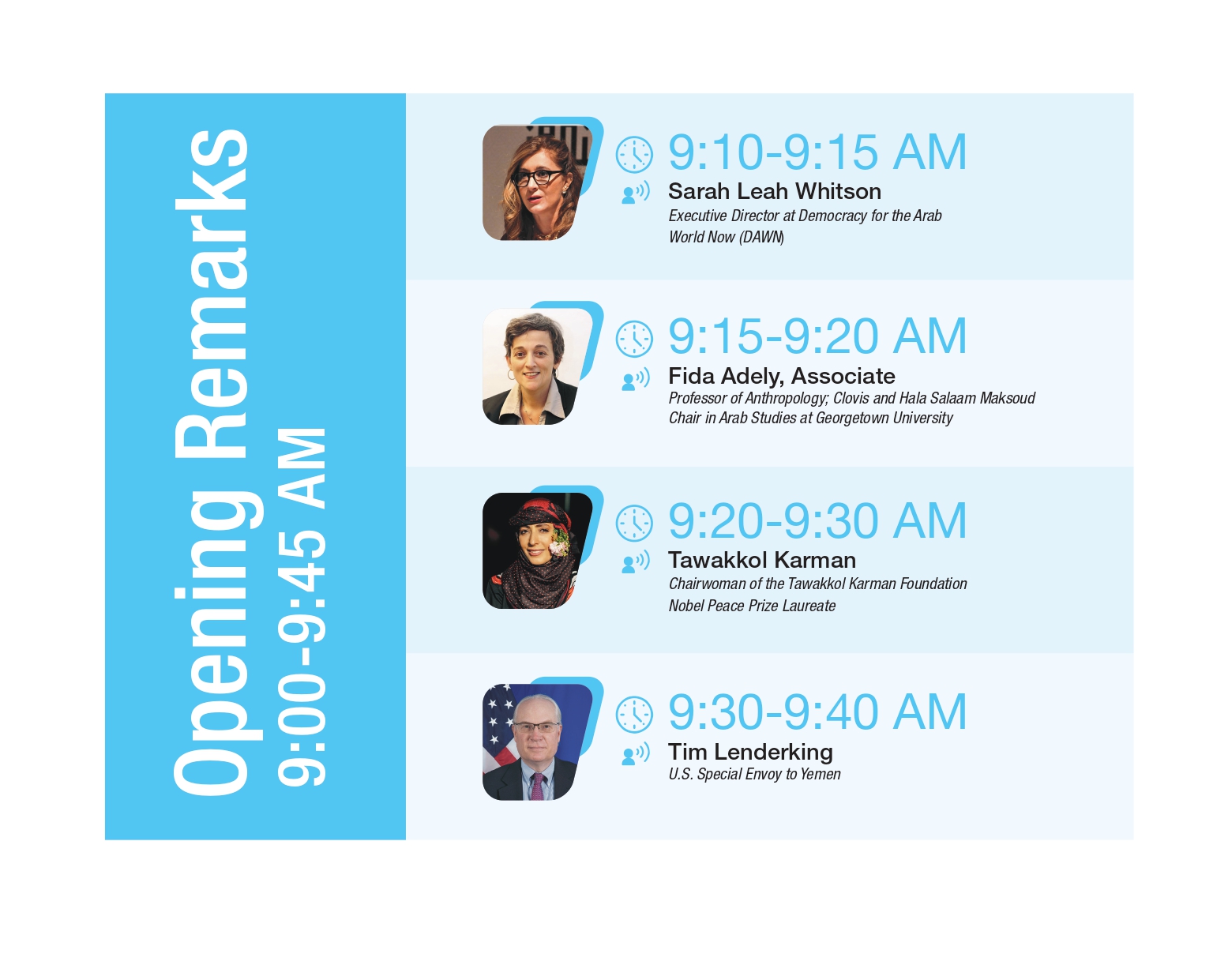 Opening Remarks
9:00-9:45 AM

9:10-9:15 AM
Sarah Leah Whitson
Executive Director at Democracy for the Arab World Now (DAWN)

9:15-9:20 AM
Fida Adely, Associate
Professor of Anthropology; Clovis and Hala Salaam Maksoud Chair in Arab Studies at Georgetown University

9:20-9:30 AM
Tawakkol Karman
Chairwoman of the Tawakkol Karman Foundation
Nobel Peace Prize Laureate

9:30-9:40 AM
Tim Lenderking
U.S. Special Envoy to Yemen